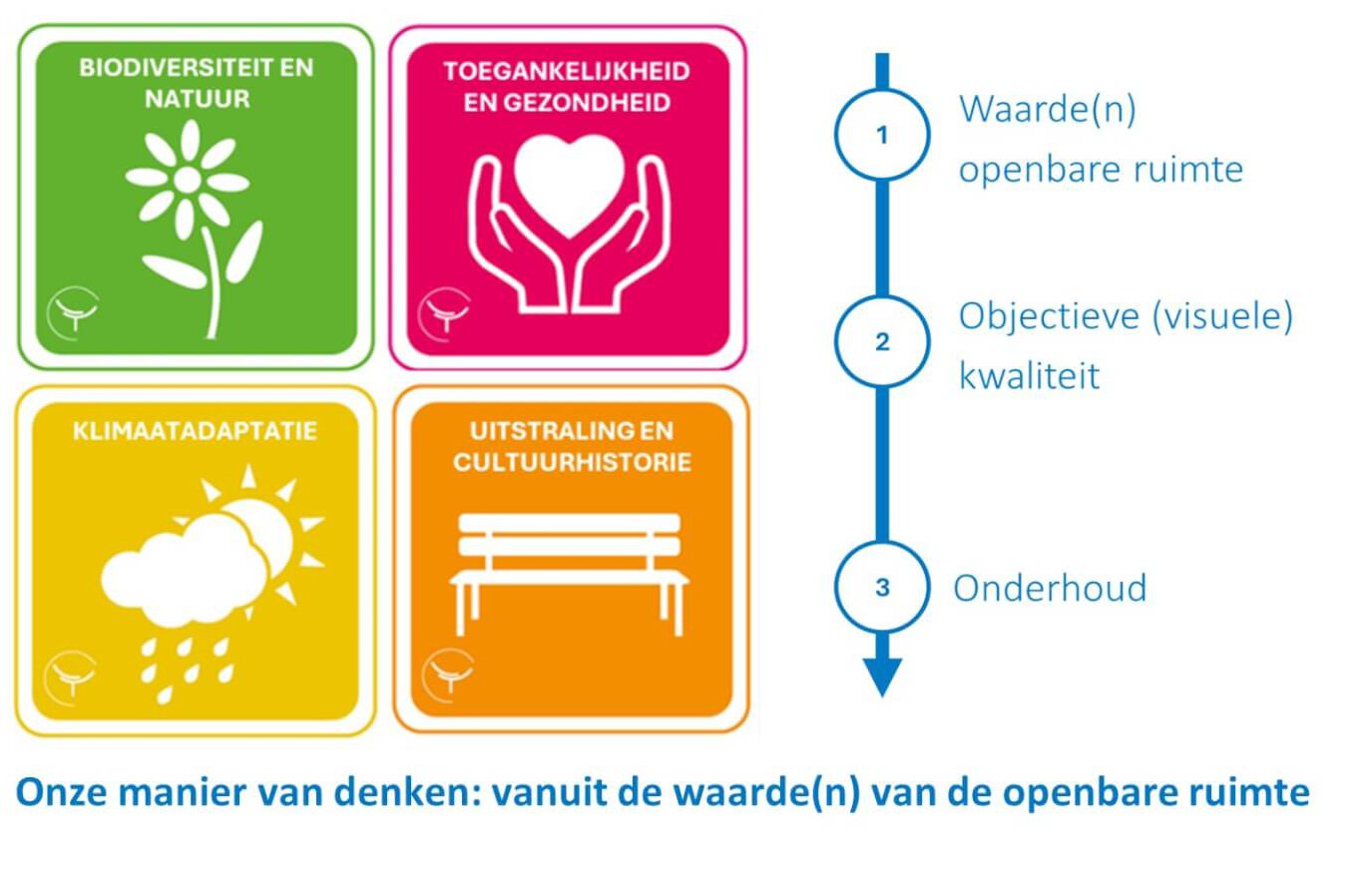 BIODIVERSITEIT EN NATUUR

TOEGANKELIJKHEID EN GEZONDHEID

KLIMAATADAPTATIE

UITSTRALING EN CULTUURHISTORIE

1 Waarde(n) openbare ruimte

2 Objectieve (visuele) kwaliteit

3 Onderhoud

Onze manier van denken: vanuit de waarde(n) van de openbare ruimte